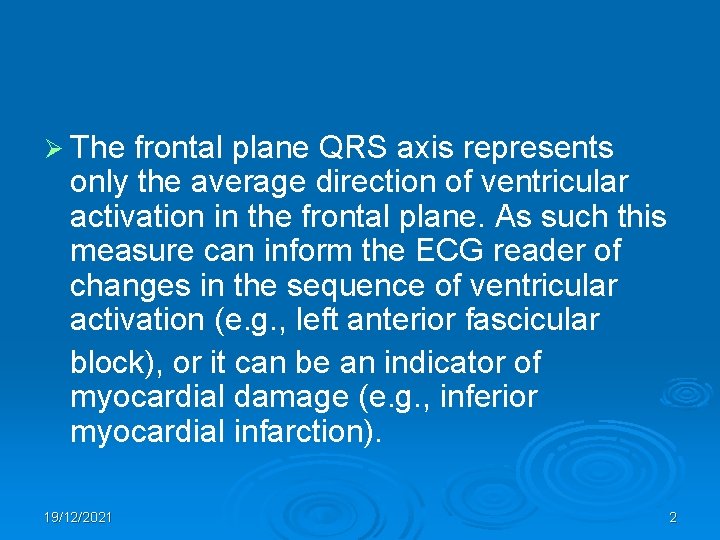 ➢ The frontal plane QRS axis represents only the average direction of ventricular activation in the frontal plane. As such this measure can inform the ECG reader of changes in the sequence of ventricular activation (e.g., left anterior fascicular block), or it can be an indicator of myocardial damage (e.g., inferior myocardial infarction).

19/12/2021

2